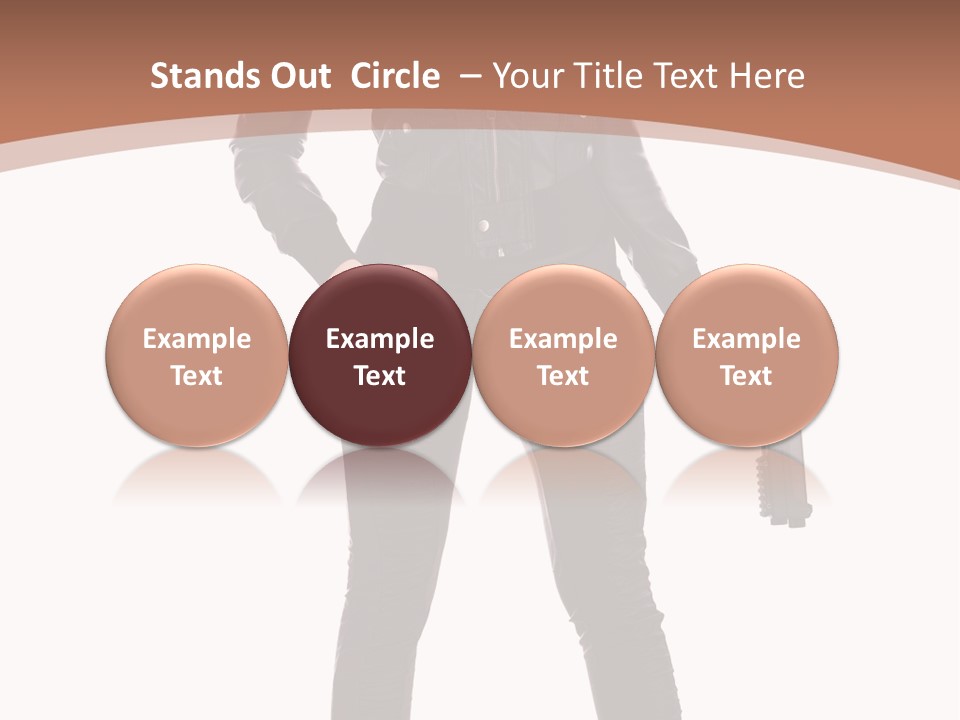 Stands Out  Circle  – Your Title Text Here

Example Text

Example Text

Example Text

Example Text